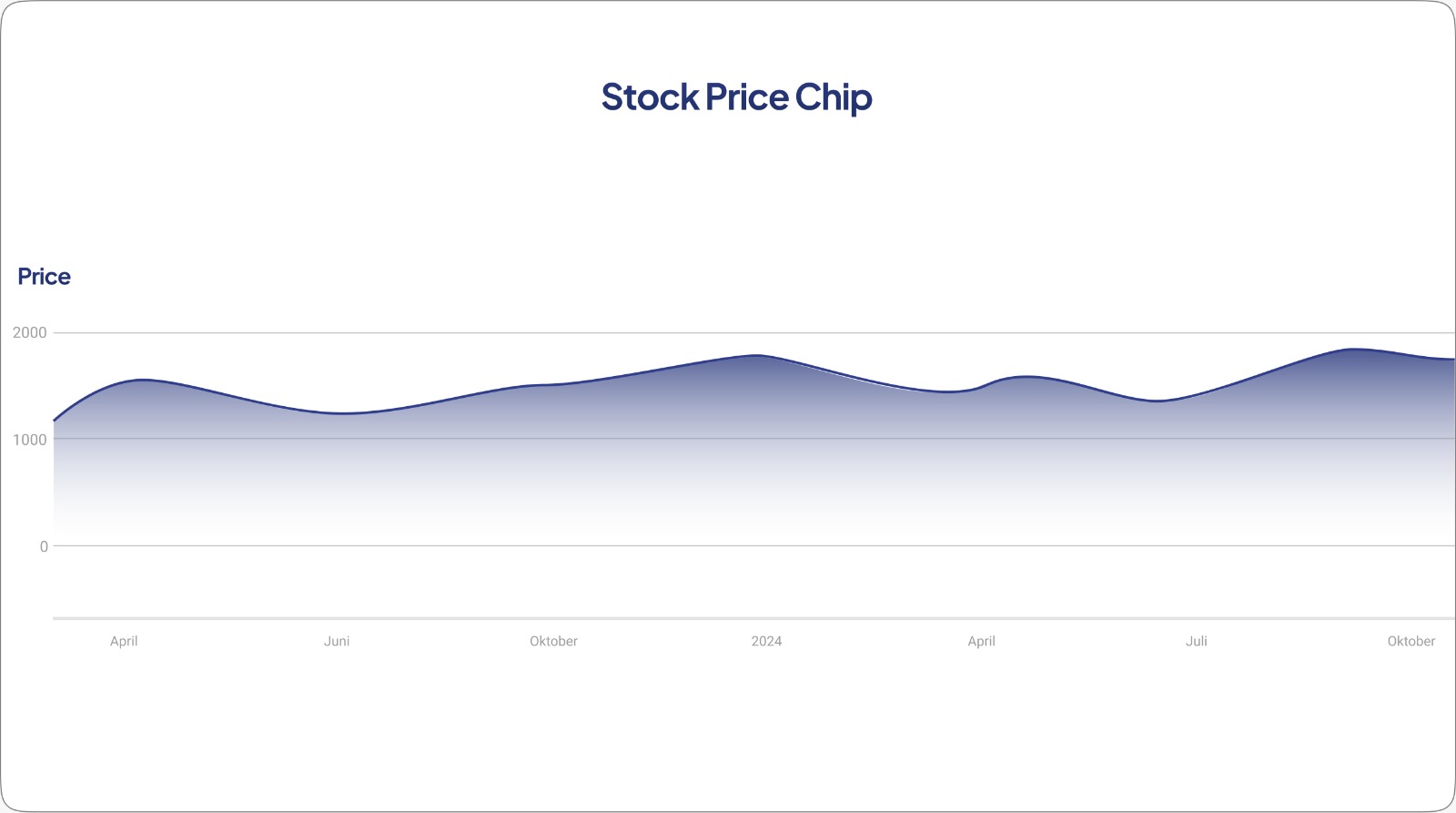 Stock Price Chip

Price

2000

1000

0

April

Juni

Oktober

2024

April

Juli

Oktober